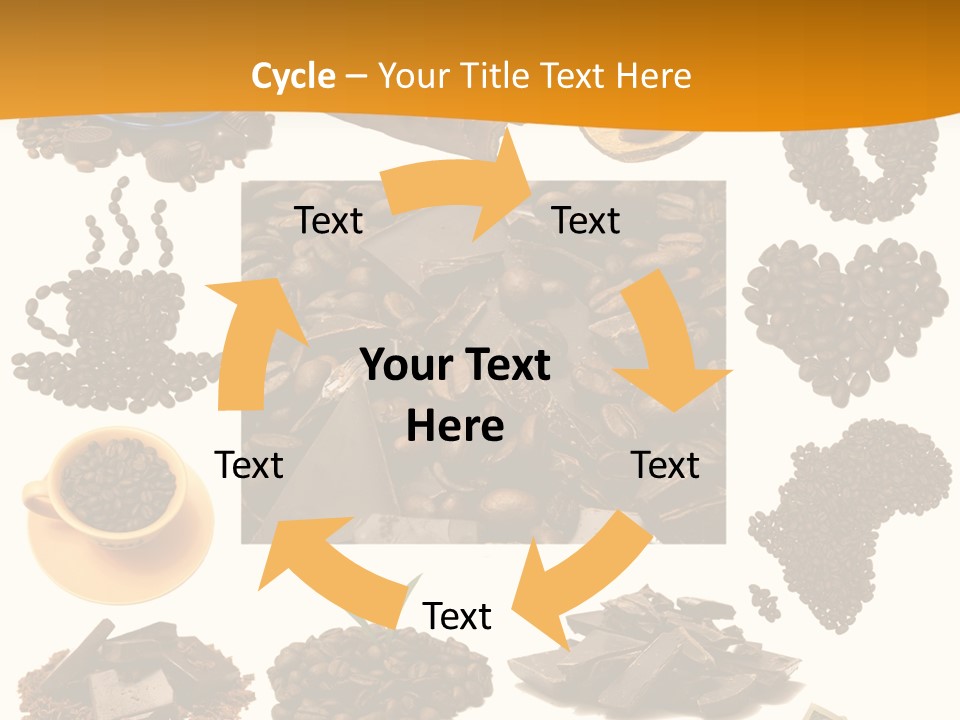 Cycle – Your Title Text Here

Text

Text

Your Text Here

Text

Text

Text